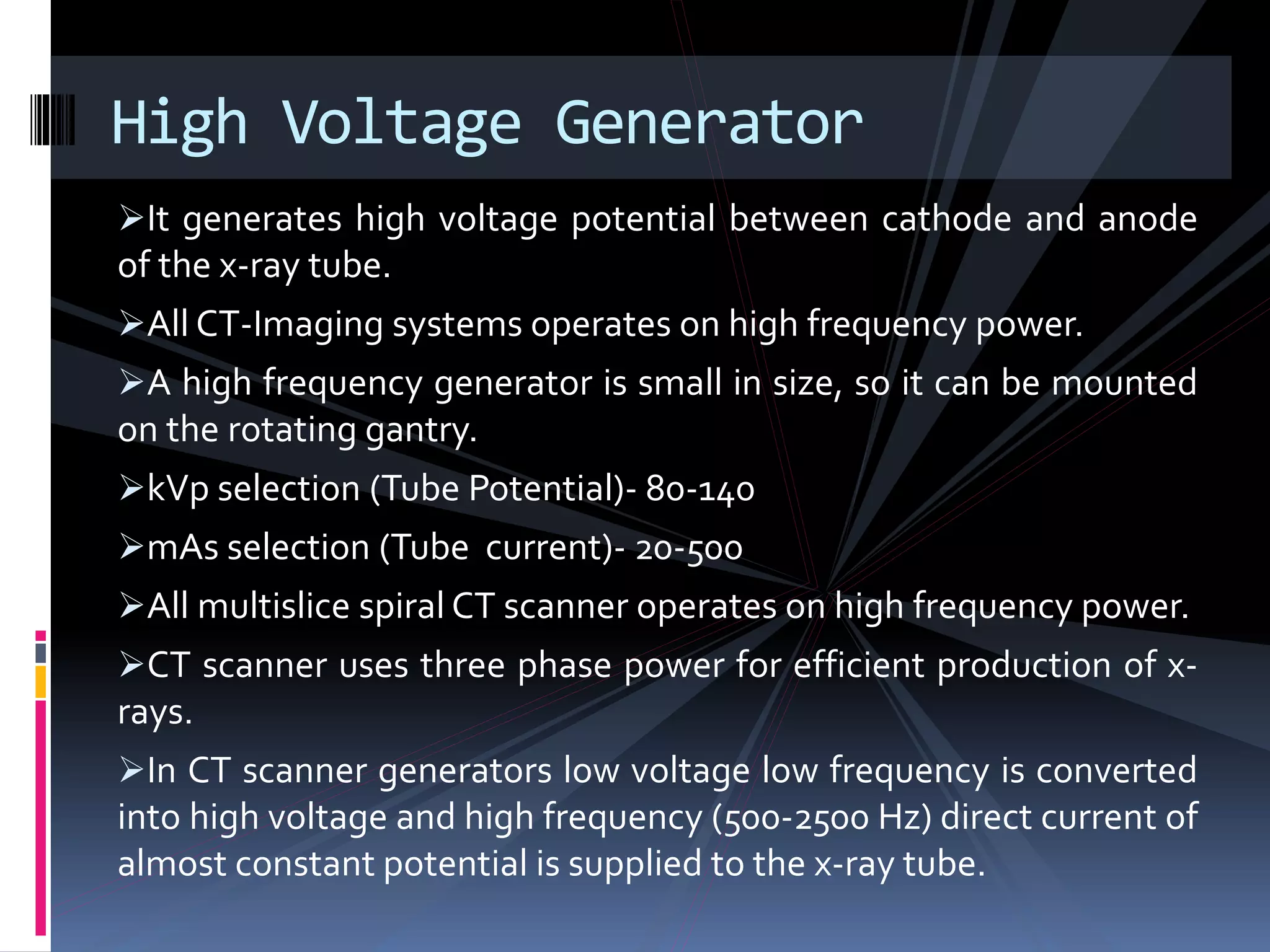 High Voltage Generator

➢It generates high voltage potential between cathode and anode of the x-ray tube.

➢All CT-Imaging systems operates on high frequency power.

➢A high frequency generator is small in size, so it can be mounted on the rotating gantry.

➢kVp selection (Tube Potential)- 80-140

➢mAs selection (Tube current)- 20-500

➢All multislice spiral CT scanner operates on high frequency power.

➢CT scanner uses three phase power for efficient production of x-rays.

➢In CT scanner generators low voltage low frequency is converted into high voltage and high frequency (500-2500 Hz) direct current of almost constant potential is supplied to the x-ray tube.